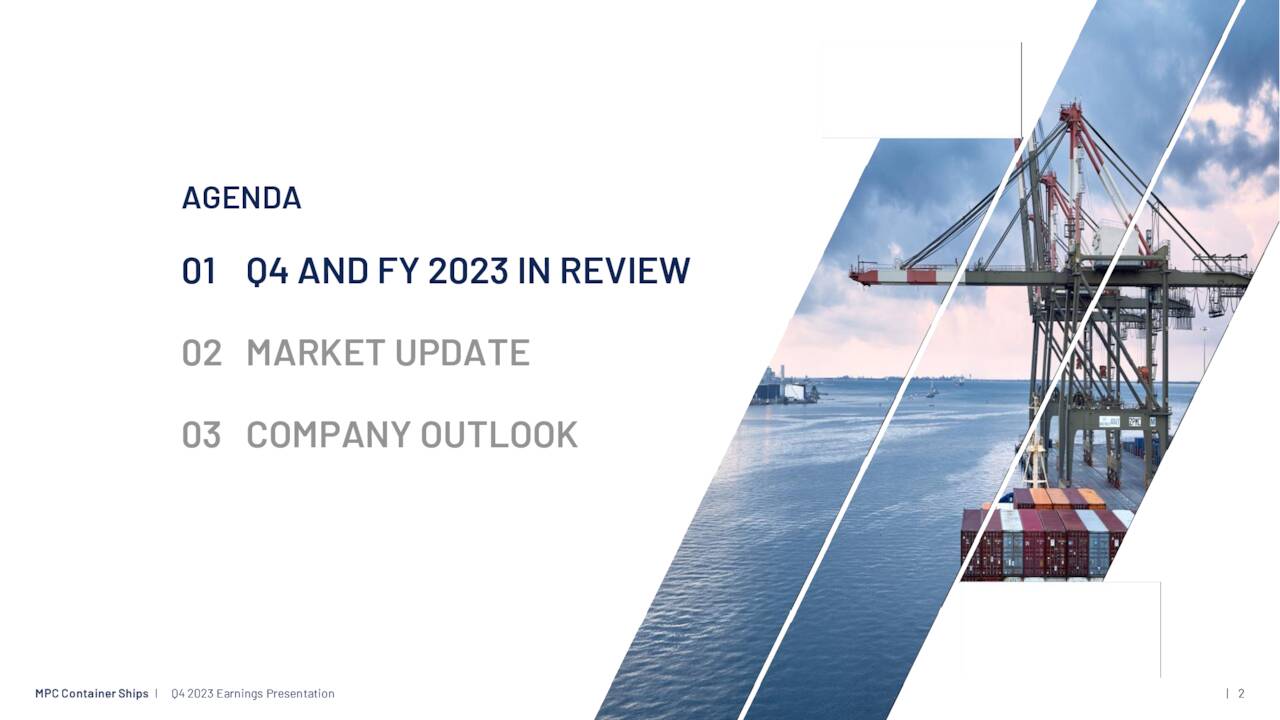 AGENDA

01 Q4 AND FY 2023 IN REVIEW

02 MARKET UPDATE

03 COMPANY OUTLOOK

MPC Container Ships | Q4 2023 Earnings Presentation

| 2